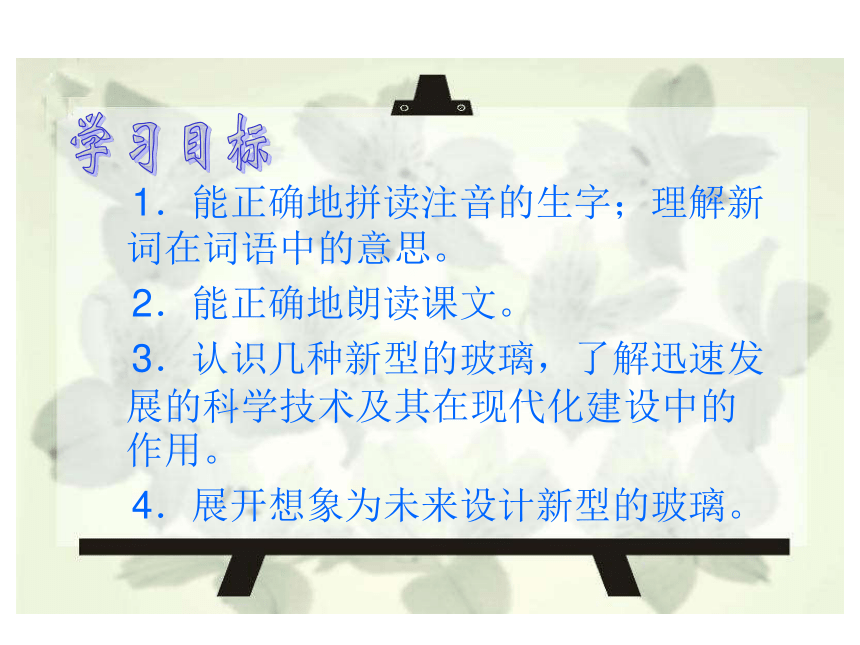 学习目标

1．能正确地拼读注音的生字；理解新词在词语中的意思。

2．能正确地朗读课文。

3．认识几种新型的玻璃，了解迅速发展的科学技术及其在现代化建设中的作用。

4．展开想象为未来设计新型的玻璃。